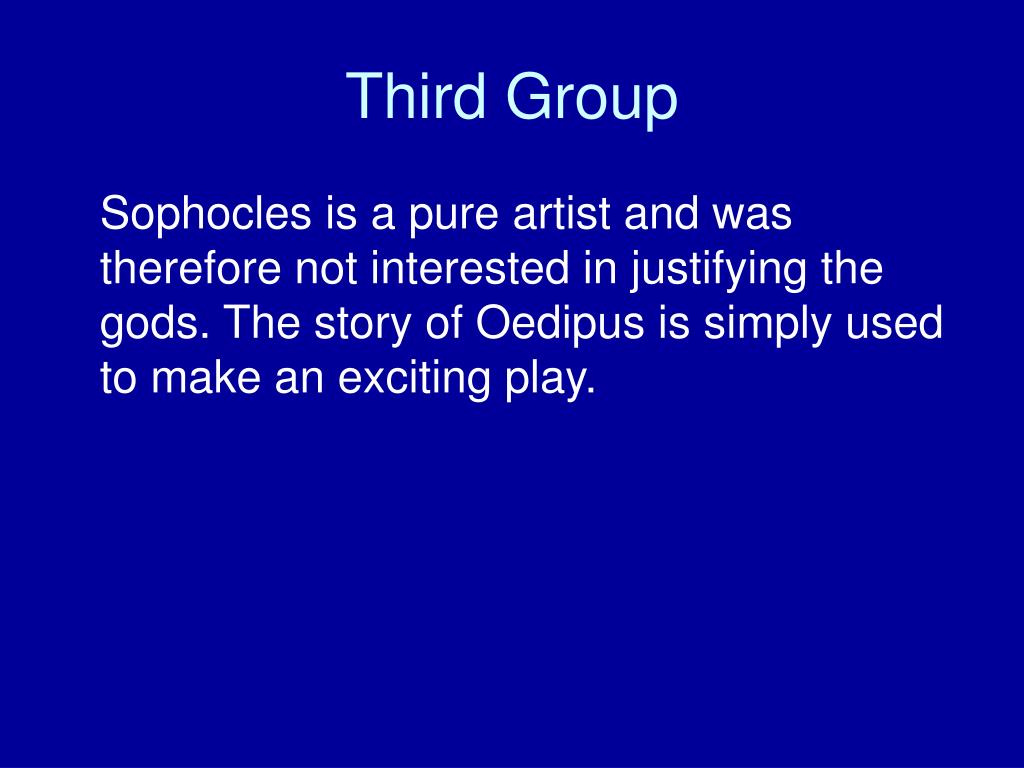 Third Group

Sophocles is a pure artist and was therefore not interested in justifying the gods. The story of Oedipus is simply used to make an exciting play.